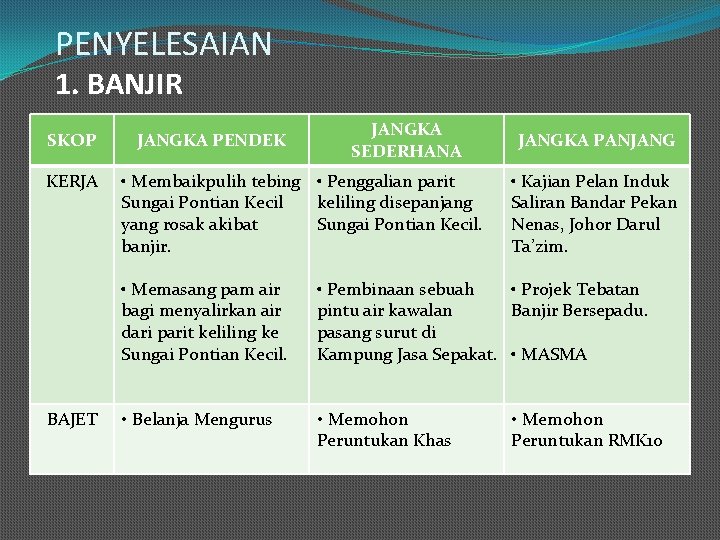 PENYELESAIAN
1. BANJIR

| SKOP | JANGKA PENDEK | JANGKA SEDERHANA | JANGKA PANJANG |
|---|---|---|---|
| KERJA | • Membaikpulih tebing Sungai Pontian Kecil yang rosak akibat banjir. • Memasang pam air bagi menyalirkan air dari parit keliling ke Sungai Pontian Kecil. | • Penggalian parit keliling disepanjang Sungai Pontian Kecil. • Pembinaan sebuah pintu air kawalan pasang surut di Kampung Jasa Sepakat. | • Kajian Pelan Induk Saliran Bandar Pekan Nenas, Johor Darul Ta'zim. • Projek Tebatan Banjir Bersepadu. • MASMA |
| BAJET | • Belanja Mengurus | • Memohon Peruntukan Khas | • Memohon Peruntukan RMK10 |